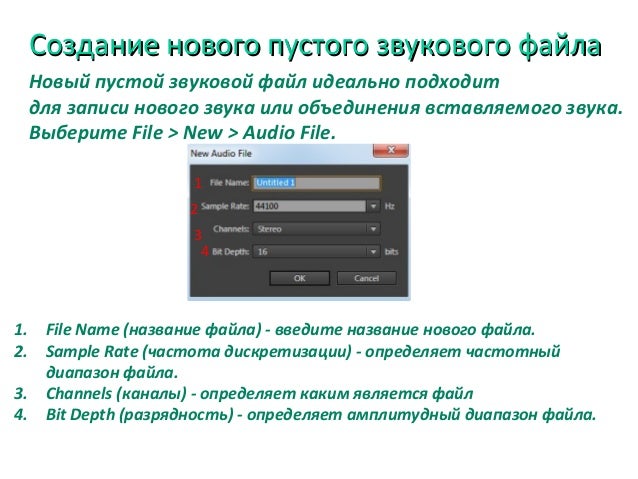 Создание нового пустого звукового файла

Новый пустой звуковой файл идеально подходит для записи нового звука или объединения вставляемого звука. Выберите File > New > Audio File.

New Audio File

1 File Name: Untitled 1

2 Sample Rate: 44100 Hz

Channels: Stereo

3

4 Bit Depth: 16 bits

OK Cancel

1. File Name (название файла) - введите название нового файла.
2. Sample Rate (частота дискретизации) - определяет частотный диапазон файла.
3. Channels (каналы) - определяет каким является файл
4. Bit Depth (разрядность) - определяет амплитудный диапазон файла.